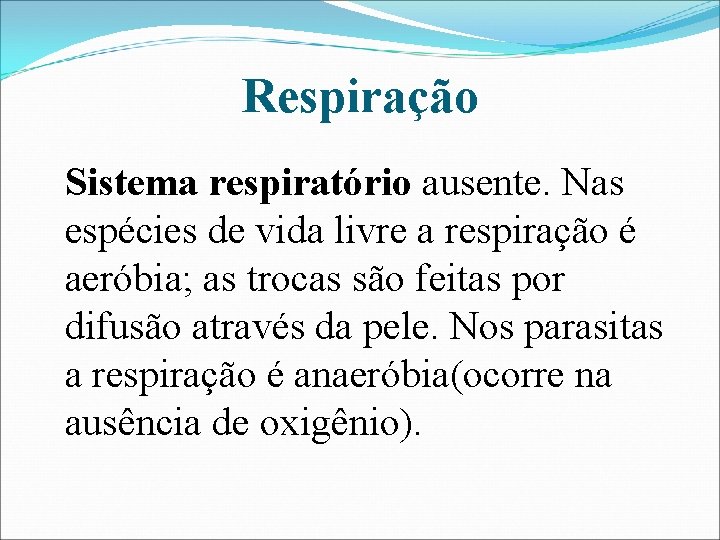 Respiração

Sistema respiratório ausente. Nas espécies de vida livre a respiração é aeróbia; as trocas são feitas por difusão através da pele. Nos parasitas a respiração é anaeróbia(ocorre na ausência de oxigênio).